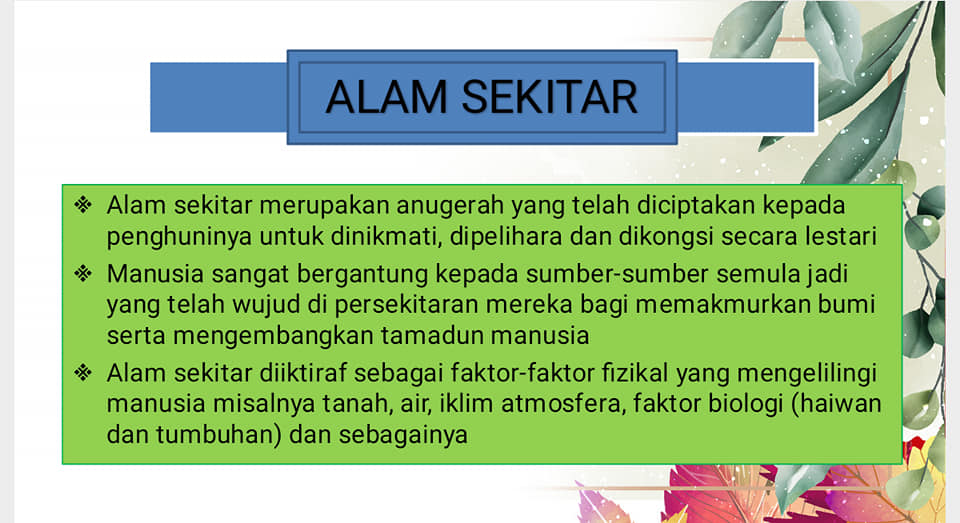 ALAM SEKITAR

❖ Alam sekitar merupakan anugerah yang telah diciptakan kepada penghuninya untuk dinikmati, dipelihara dan dikongsi secara lestari

❖ Manusia sangat bergantung kepada sumber-sumber semula jadi yang telah wujud di persekitaran mereka bagi memakmurkan bumi serta mengembangkan tamadun manusia

❖ Alam sekitar diiktiraf sebagai faktor-faktor fizikal yang mengelilingi manusia misalnya tanah, air, iklim atmosfera, faktor biologi (haiwan dan tumbuhan) dan sebagainya